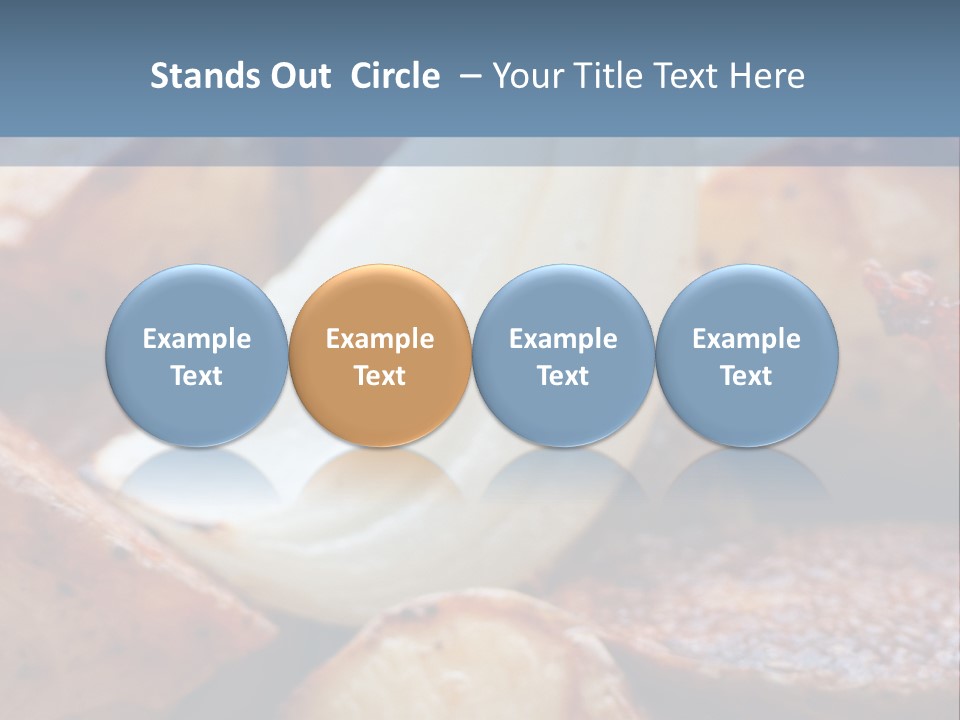 Stands Out  Circle  – Your Title Text Here

Example Text

Example Text

Example Text

Example Text